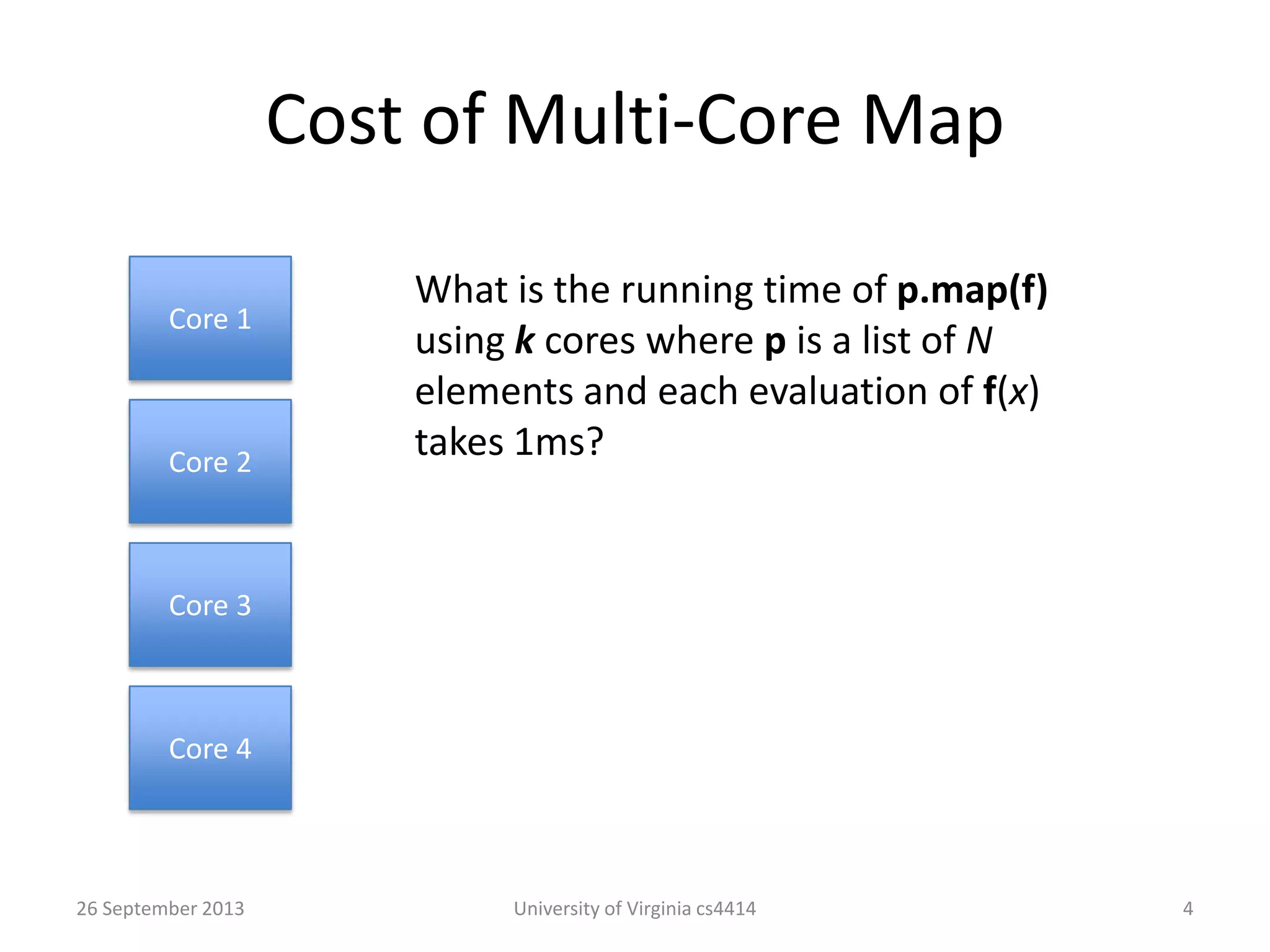 Cost of Multi-Core Map

Core 1

Core 2

Core 3

Core 4

What is the running time of p.map(f) using k cores where p is a list of N elements and each evaluation of f(x) takes 1ms?

26 September 2013

University of Virginia cs4414

4